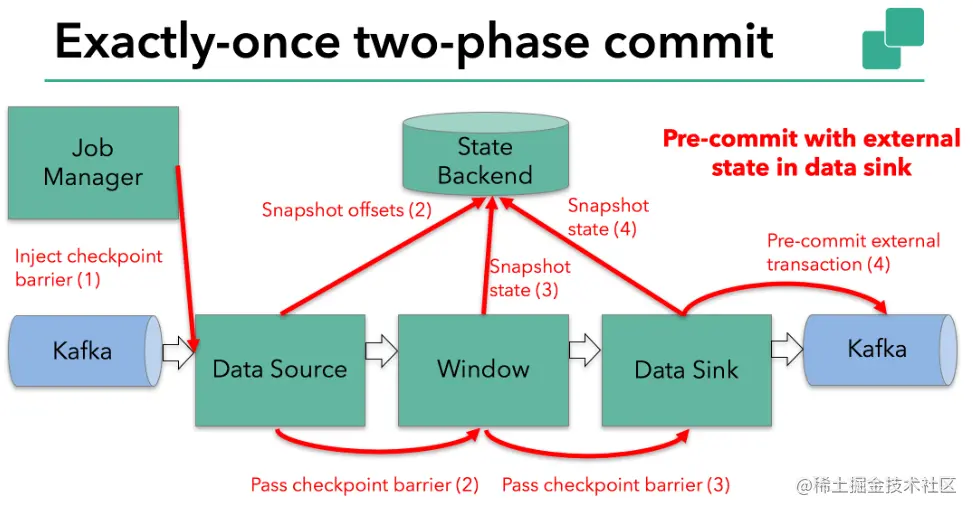 Exactly-once two-phase commit

Job Manager

State Backend

Pre-commit with external state in data sink

Snapshot offsets (2)

Snapshot state (4)

Inject checkpoint barrier (1)

Snapshot state (3)

Pre-commit external transaction (4)

Kafka

Data Source

Window

Data Sink

Kafka

Pass checkpoint barrier (2)

Pass checkpoint barrier (3)

@稀土掘金技术社区